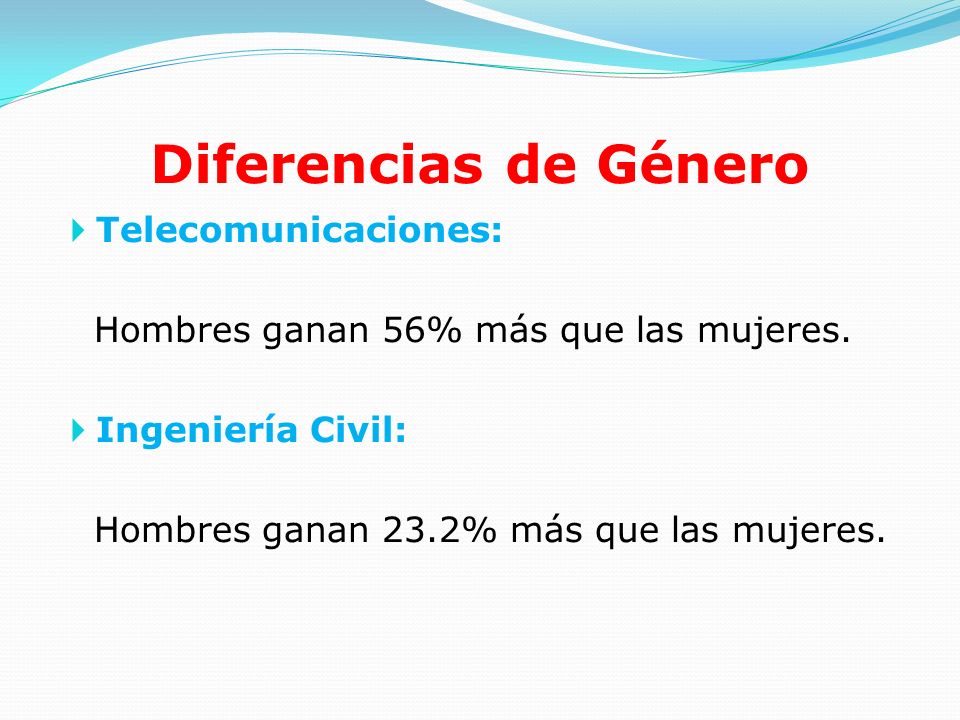 Diferencias de Género

Telecomunicaciones:

Hombres ganan 56% más que las mujeres.

Ingeniería Civil:

Hombres ganan 23.2% más que las mujeres.